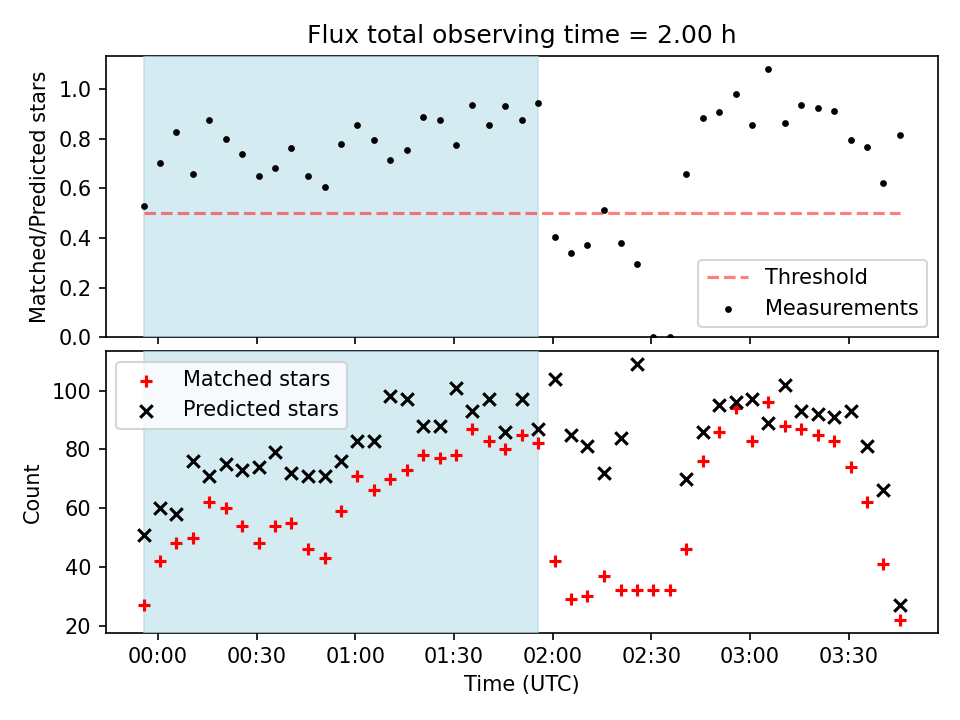 Flux total observing time = 2.00 h

Matched/Predicted stars

1.0
0.8
0.6
0.4
0.2
0.0

Threshold
Measurements

Matched stars
Predicted stars

Count

100
80
60
40
20

00:00
00:30
01:00
01:30
02:00
02:30
03:00
03:30

Time (UTC)